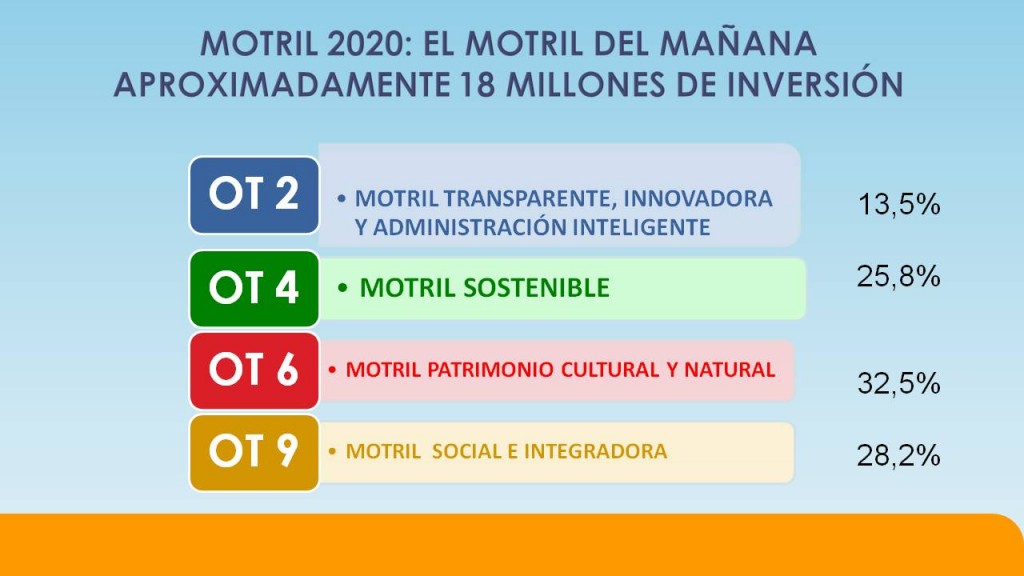 MOTRIL 2020: EL MOTRIL DEL MAÑANA
APROXIMADAMENTE 18 MILLONES DE INVERSIÓN

OT 2
• MOTRIL TRANSPARENTE, INNOVADORA Y ADMINISTRACIÓN INTELIGENTE
13,5%

OT 4
• MOTRIL SOSTENIBLE
25,8%

OT 6
• MOTRIL PATRIMONIO CULTURAL Y NATURAL
32,5%

OT 9
• MOTRIL SOCIAL E INTEGRADORA
28,2%